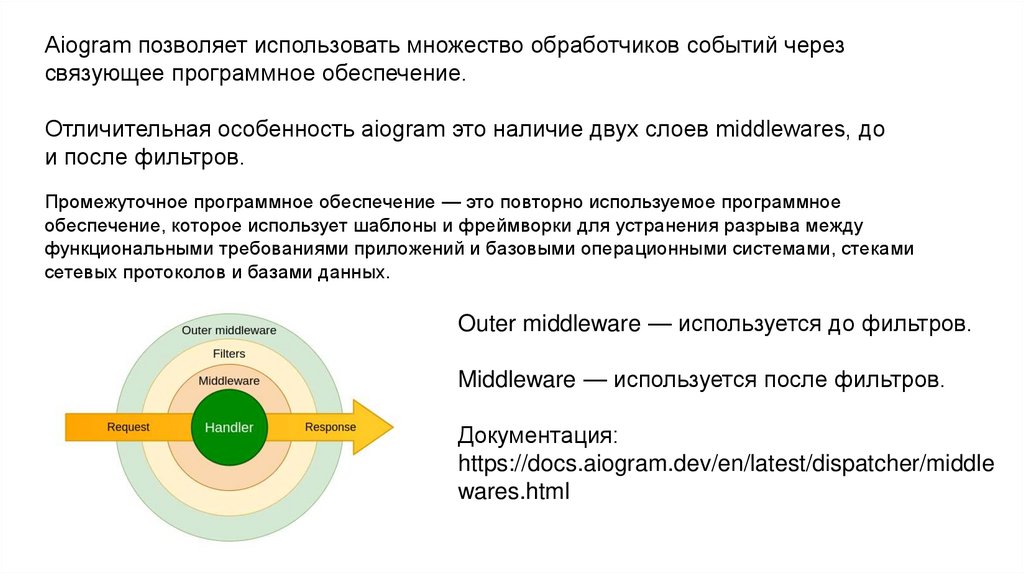 Aiogram позволяет использовать множество обработчиков событий через связующее программное обеспечение.

Отличительная особенность aiogram это наличие двух слоев middlewares, до и после фильтров.

Промежуточное программное обеспечение — это повторно используемое программное обеспечение, которое использует шаблоны и фреймворки для устранения разрыва между функциональными требованиями приложений и базовыми операционными системами, стеками сетевых протоколов и базами данных.

Outer middleware
Filters
Middleware
Request
Handler
Response

Outer middleware — используется до фильтров.

Middleware — используется после фильтров.

Документация:
https://docs.aiogram.dev/en/latest/dispatcher/middlewares.html